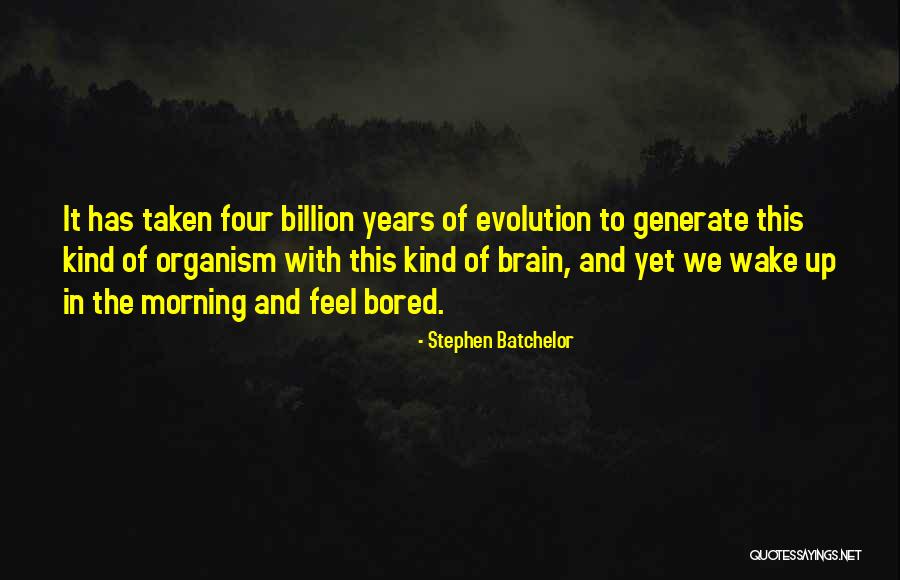 It has taken four billion years of evolution to generate this kind of organism with this kind of brain, and yet we wake up in the morning and feel bored.

- Stephen Batchelor

QUOTESSAYINGS.NET